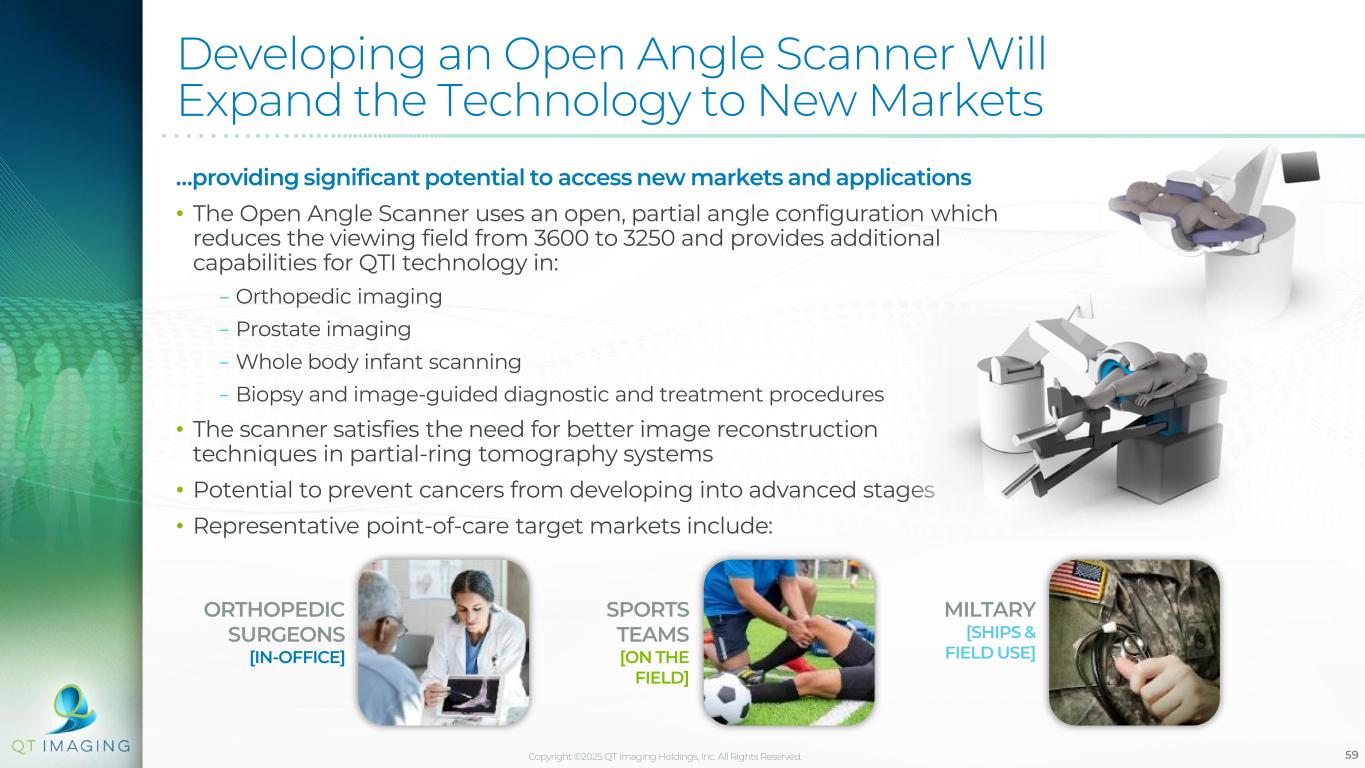 Developing an Open Angle Scanner Will Expand the Technology to New Markets

...providing significant potential to access new markets and applications

• The Open Angle Scanner uses an open, partial angle configuration which reduces the viewing field from 3600 to 3250 and provides additional capabilities for QTI technology in:
– Orthopedic imaging
– Prostate imaging
– Whole body infant scanning
– Biopsy and image-guided diagnostic and treatment procedures
• The scanner satisfies the need for better image reconstruction techniques in partial-ring tomography systems
• Potential to prevent cancers from developing into advanced stages
• Representative point-of-care target markets include:

ORTHOPEDIC SURGEONS [IN-OFFICE]

SPORTS TEAMS [ON THE FIELD]

MILTARY [SHIPS & FIELD USE]

QT IMAGING

Copyright ©2025 QT Imaging Holdings, Inc. All Rights Reserved.

59